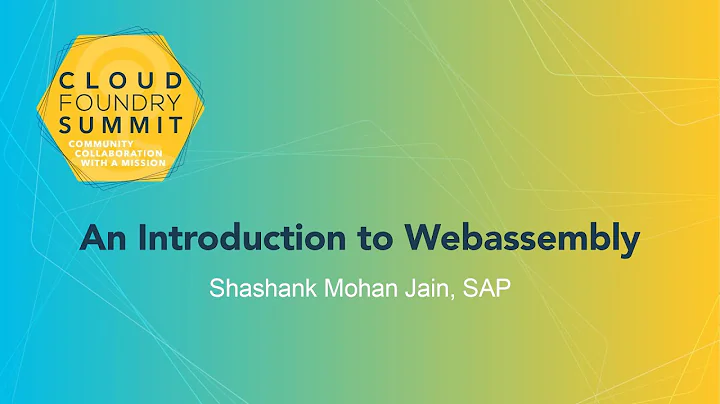 CLOUD
FOUNDRY
SUMMIT
COMMUNITY
COLLABORATION
WITH A MISSION

An Introduction to Webassembly

Shashank Mohan Jain, SAP